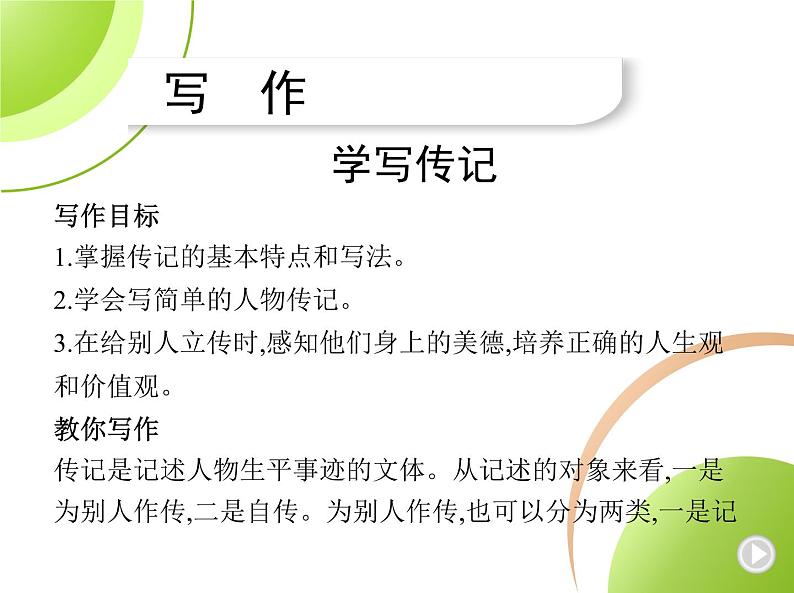 写　作

学写传记

写作目标

1.掌握传记的基本特点和写法。

2.学会写简单的人物传记。

3.在给别人立传时,感知他们身上的美德,培养正确的人生观和价值观。

教你写作

传记是记述人物生平事迹的文体。从记述的对象来看,一是为别人作传,二是自传。为别人作传,也可以分为两类,一是记